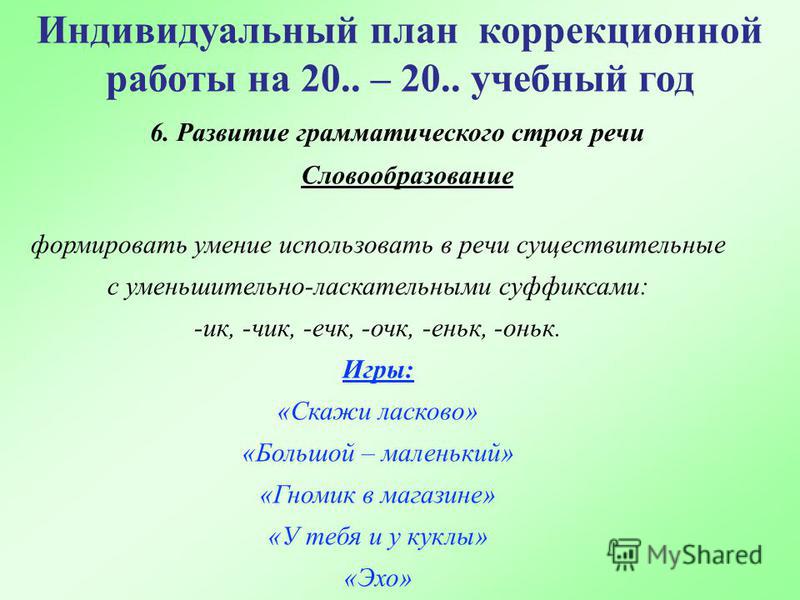 Индивидуальный план коррекционной работы на 20.. – 20.. учебный год

6. Развитие грамматического строя речи

Словообразование

формировать умение использовать в речи существительные с уменьшительно-ласкательными суффиксами: -ик, -чик, -ечк, -очк, -еньк, -оньк.

Игры:

«Скажи ласково»

«Большой – маленький»

«Гномик в магазине»

«У тебя и у куклы»

«Эхо»

MyShared